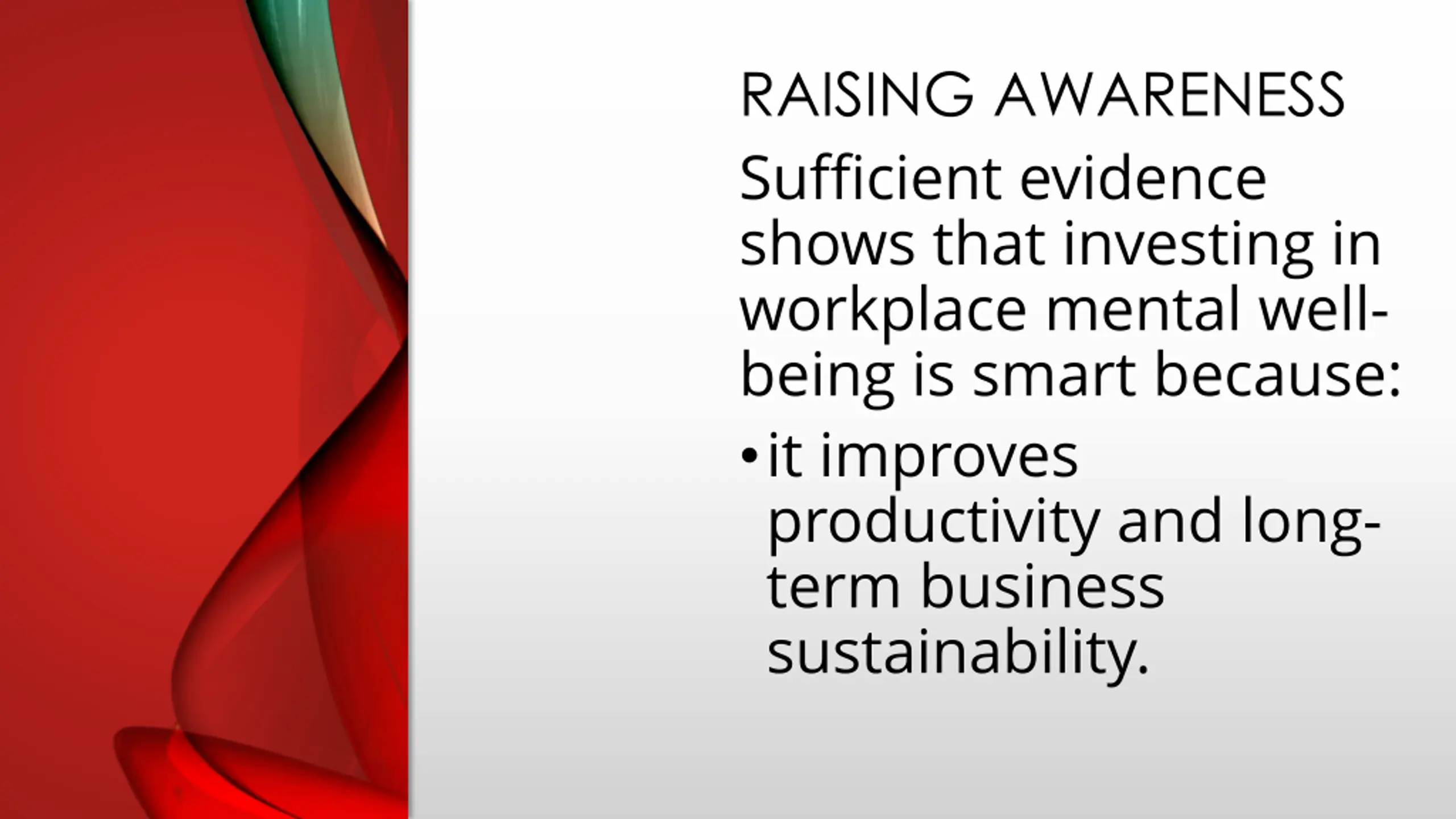 RAISING AWARENESS

Sufficient evidence shows that investing in workplace mental well-being is smart because:

• it improves productivity and long-term business sustainability.